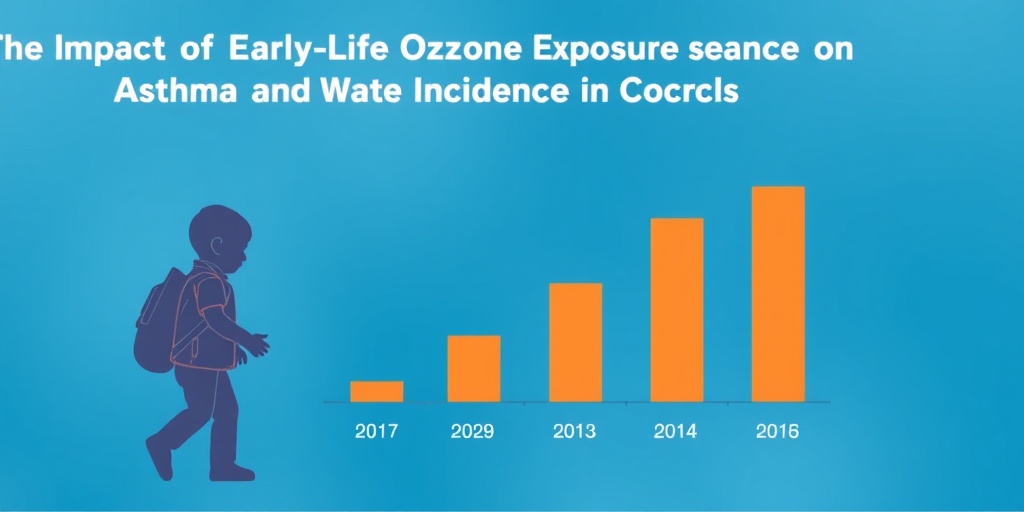 The Impact of Early-Life Ozzone Exposure seance on Asthma and Wate Incidence in Cocrcls

2017
2029
2013
2014
2016